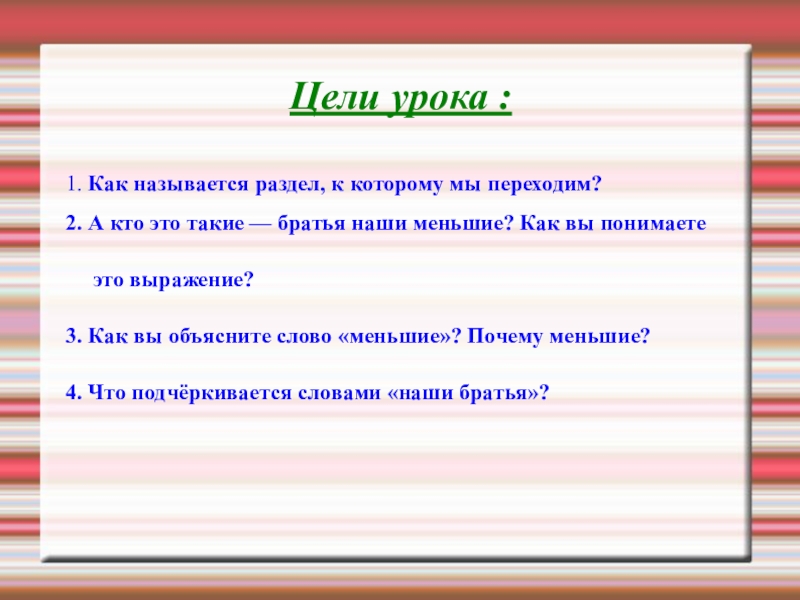 Цели урока :

1. Как называется раздел, к которому мы переходим?

2. А кто это такие — братья наши меньшие? Как вы понимаете это выражение?

3. Как вы объясните слово «меньшие»? Почему меньшие?

4. Что подчёркивается словами «наши братья»?